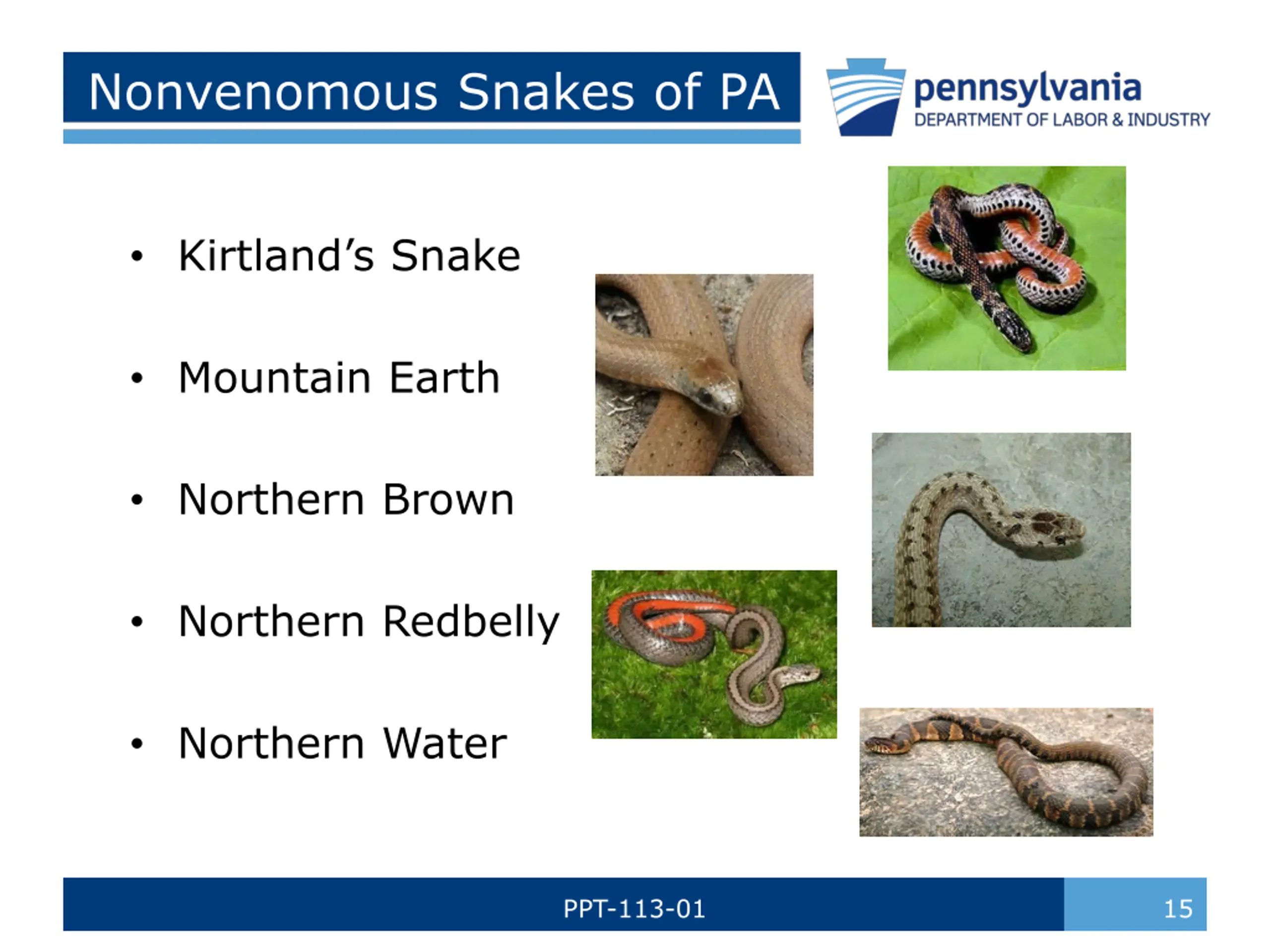 Nonvenomous Snakes of PA

pennsylvania
DEPARTMENT OF LABOR & INDUSTRY

• Kirtland's Snake
• Mountain Earth
• Northern Brown
• Northern Redbelly
• Northern Water

PPT-113-01

15